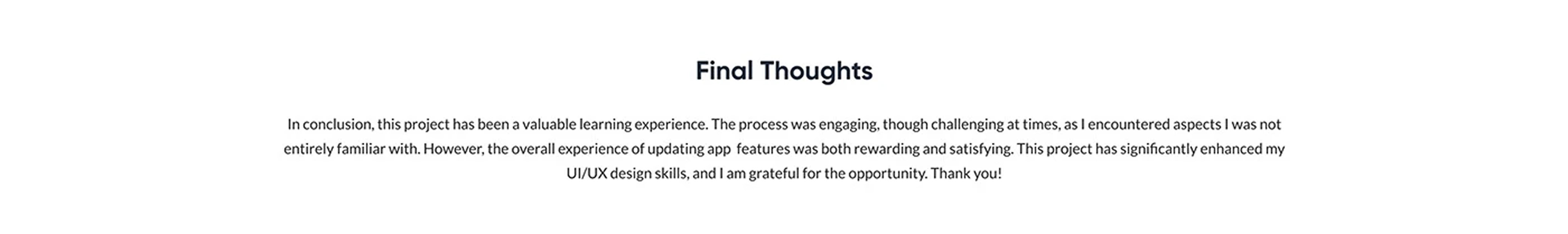 Final Thoughts

In conclusion, this project has been a valuable learning experience. The process was engaging, though challenging at times, as I encountered aspects I was not entirely familiar with. However, the overall experience of updating app features was both rewarding and satisfying. This project has significantly enhanced my UI/UX design skills, and I am grateful for the opportunity. Thank you!